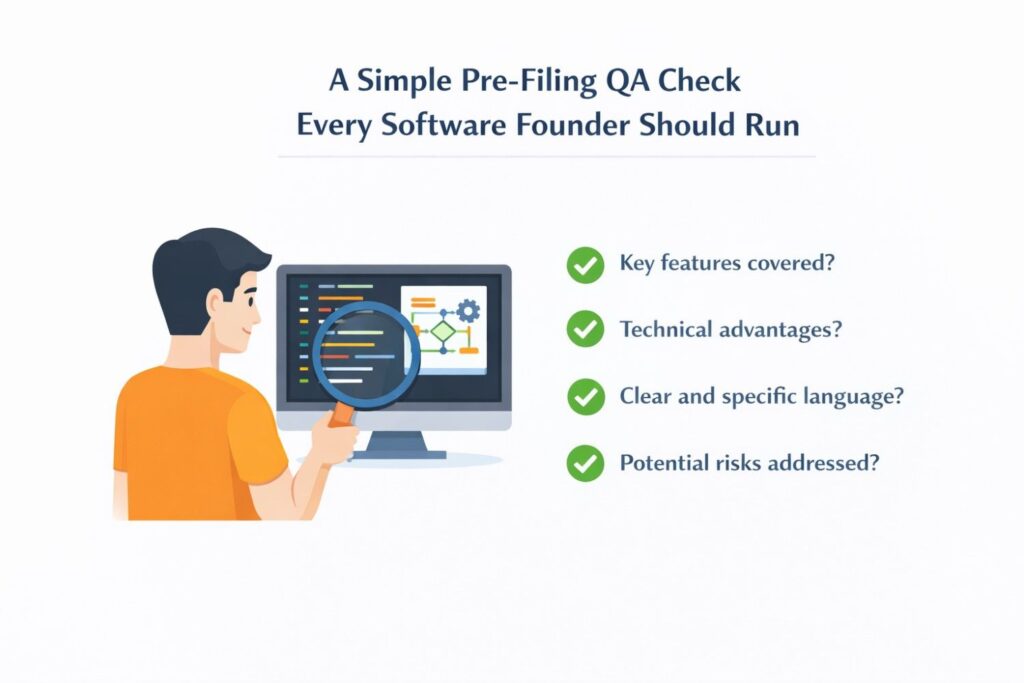 A Simple Pre-Filing QA Check
Every Software Founder Should Run

Key features covered?

Technical advantages?

Clear and specific language?

Potential risks addressed?